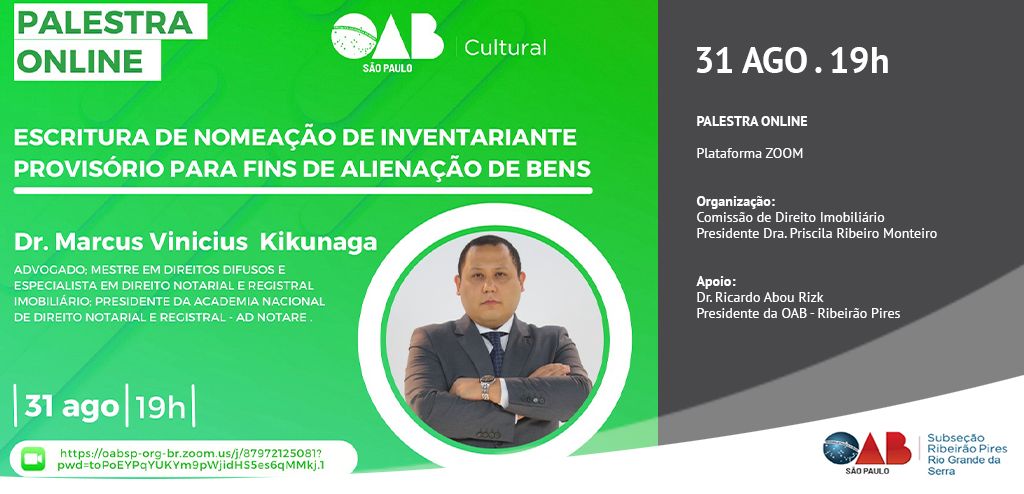 PALESTRA ONLINE

OAB SÃO PAULO | Cultural

ESCRITURA DE NOMEAÇÃO DE INVENTARIANTE PROVISÓRIO PARA FINS DE ALIENAÇÃO DE BENS

Dr. Marcus Vinicius Kikunaga

ADVOGADO; MESTRE EM DIREITOS DIFUSOS E ESPECIALISTA EM DIREITO NOTARIAL E REGISTRAL IMOBILIÁRIO; PRESIDENTE DA ACADEMIA NACIONAL DE DIREITO NOTARIAL E REGISTRAL - AD NOTARE .

31 ago | 19h

https://oabsp-org-br.zoom.us/j/87972125081?pwd=toPoEYPqYUKYm9pWjidHS5es6qMMkj.1

31 AGO . 19h

PALESTRA ONLINE

Plataforma ZOOM

Organização:
Comissão de Direito Imobiliário
Presidente Dra. Priscila Ribeiro Monteiro

Apoio:
Dr. Ricardo Abou Rizk
Presidente da OAB - Ribeirão Pires

OAB SÃO PAULO | Subseção Ribeirão Pires Rio Grande da Serra